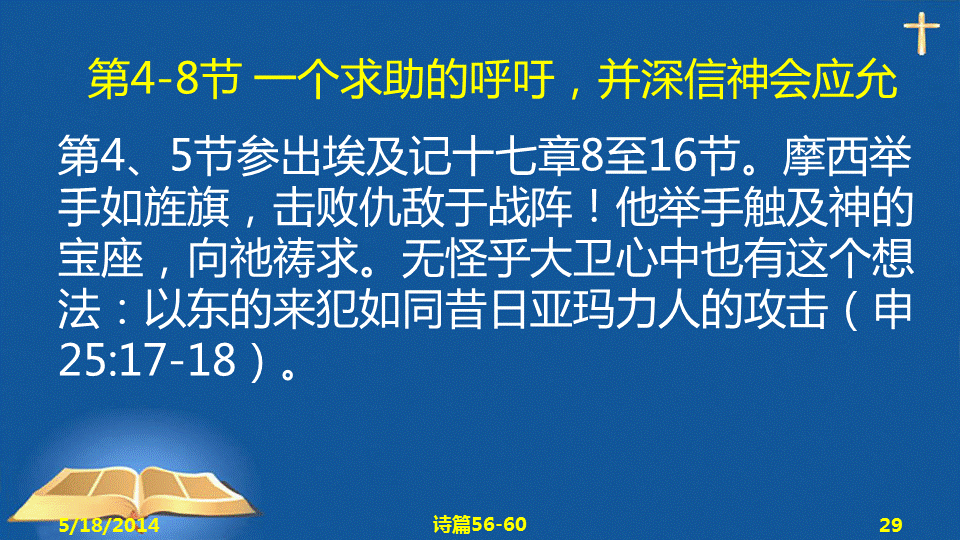 第4-8节 一个求助的呼吁，并深信神会应允

第4、5节参出埃及记十七章8至16节。摩西举手如旌旗，击败仇敌于战阵！他举手触及神的宝座，向祂祷求。无怪乎大卫心中也有这个想法：以东的来犯如同昔日亚玛力人的攻击（申25:17-18）。

5/18/2014 诗篇56-60 29